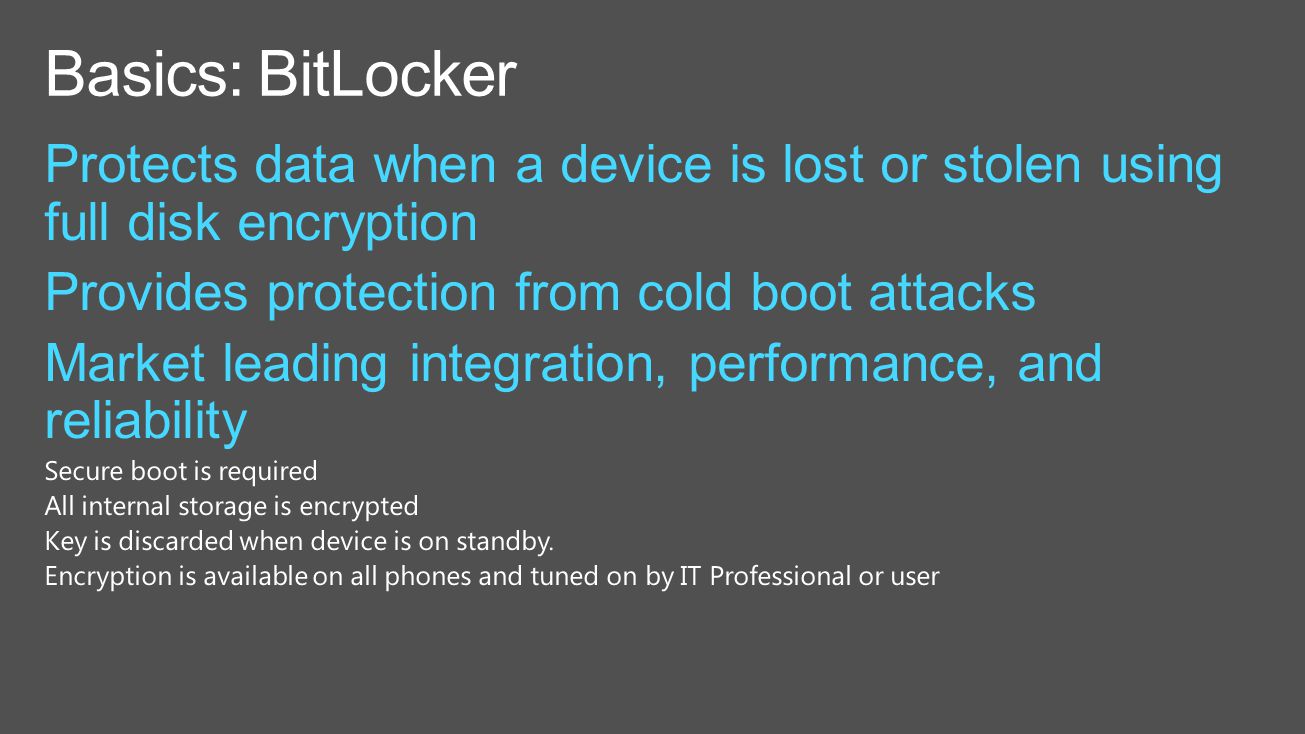 Basics: BitLocker

Protects data when a device is lost or stolen using full disk encryption

Provides protection from cold boot attacks

Market leading integration, performance, and reliability

Secure boot is required
All internal storage is encrypted
Key is discarded when device is on standby.
Encryption is available on all phones and tuned on by IT Professional or user